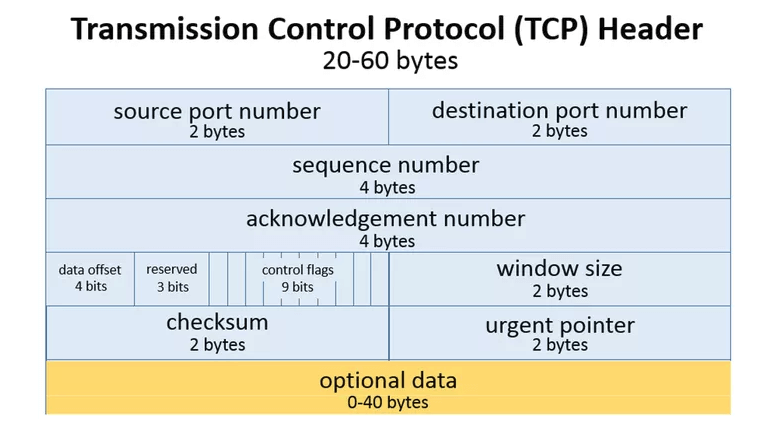 Transmission Control Protocol (TCP) Header
20-60 bytes

source port number
2 bytes

destination port number
2 bytes

sequence number
4 bytes

acknowledgement number
4 bytes

data offset
4 bits

reserved
3 bits

control flags
9 bits

window size
2 bytes

checksum
2 bytes

urgent pointer
2 bytes

optional data
0-40 bytes